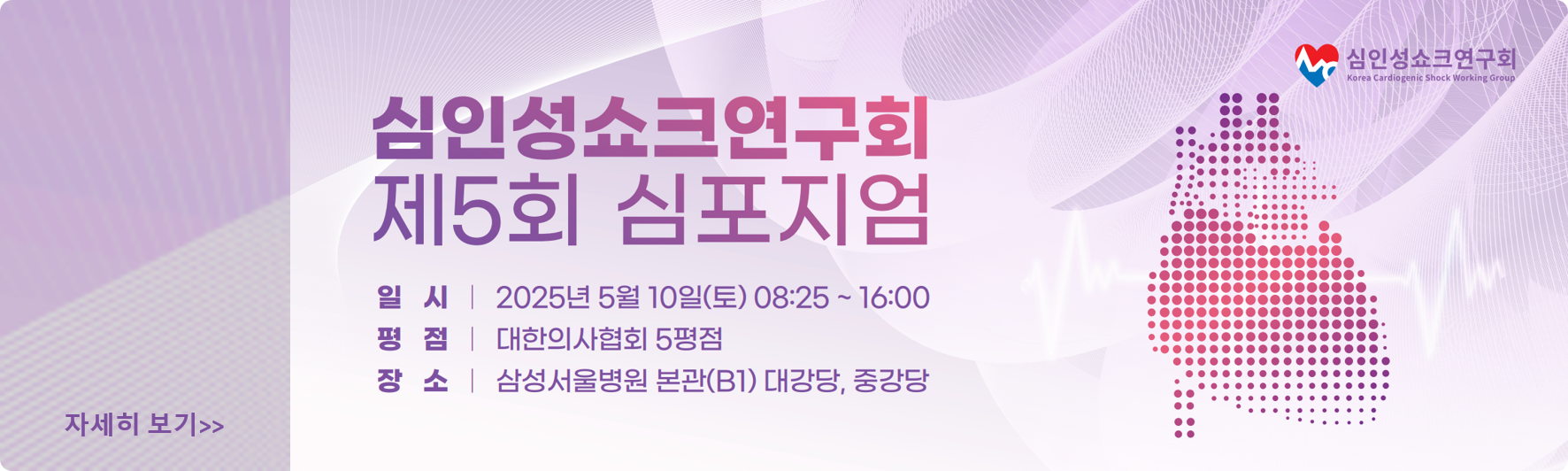 심인성쇼크연구회
Korea Cardiogenic Shock Working Group

심인성쇼크연구회
제5회 심포지엄

일 시 | 2025년 5월 10일(토) 08:25 ~ 16:00
평 점 | 대한의사협회 5평점
장 소 | 삼성서울병원 본관(B1) 대강당, 중강당

자세히 보기>>